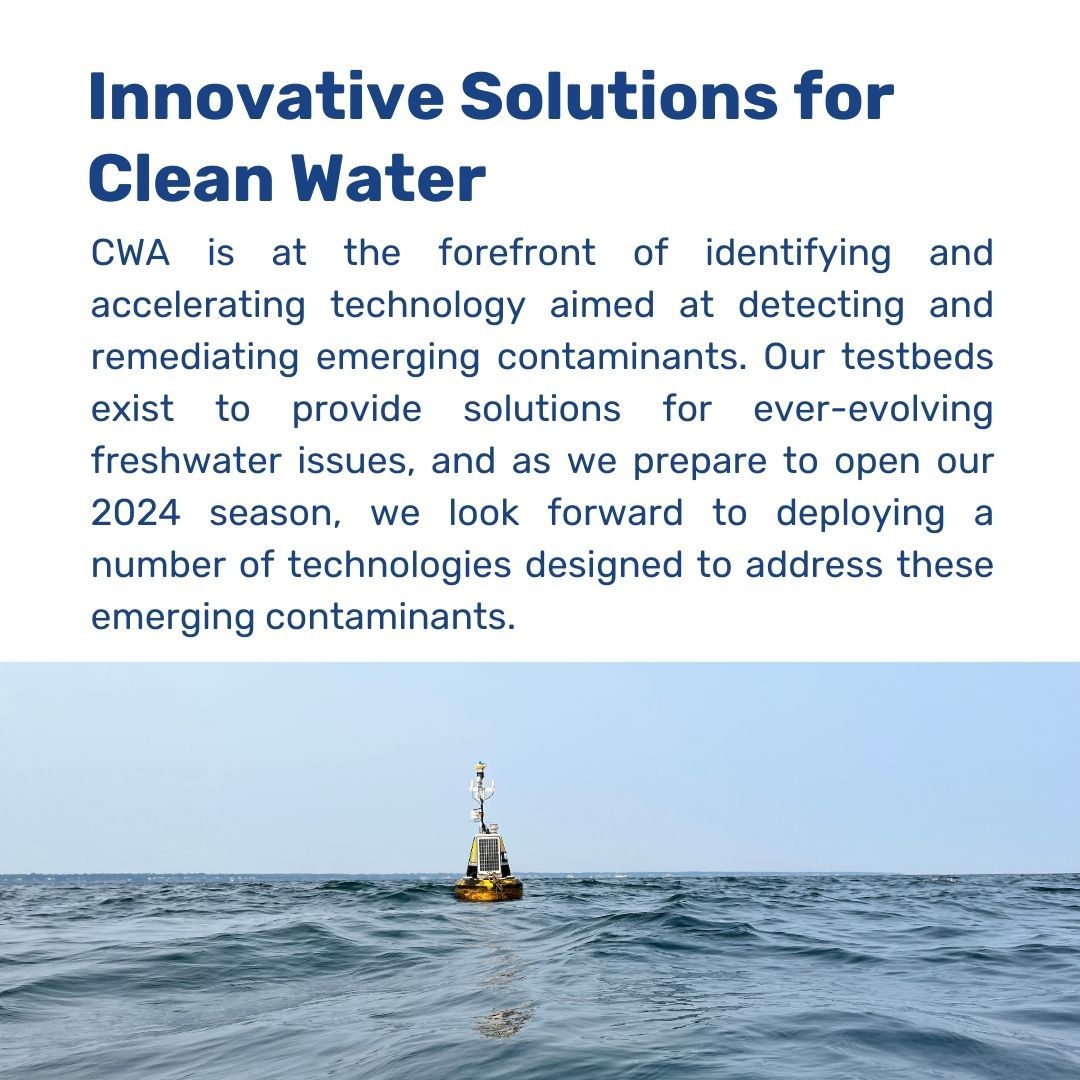 Innovative Solutions for Clean Water

CWA is at the forefront of identifying and accelerating technology aimed at detecting and remediating emerging contaminants. Our testbeds exist to provide solutions for ever-evolving freshwater issues, and as we prepare to open our 2024 season, we look forward to deploying a number of technologies designed to address these emerging contaminants.